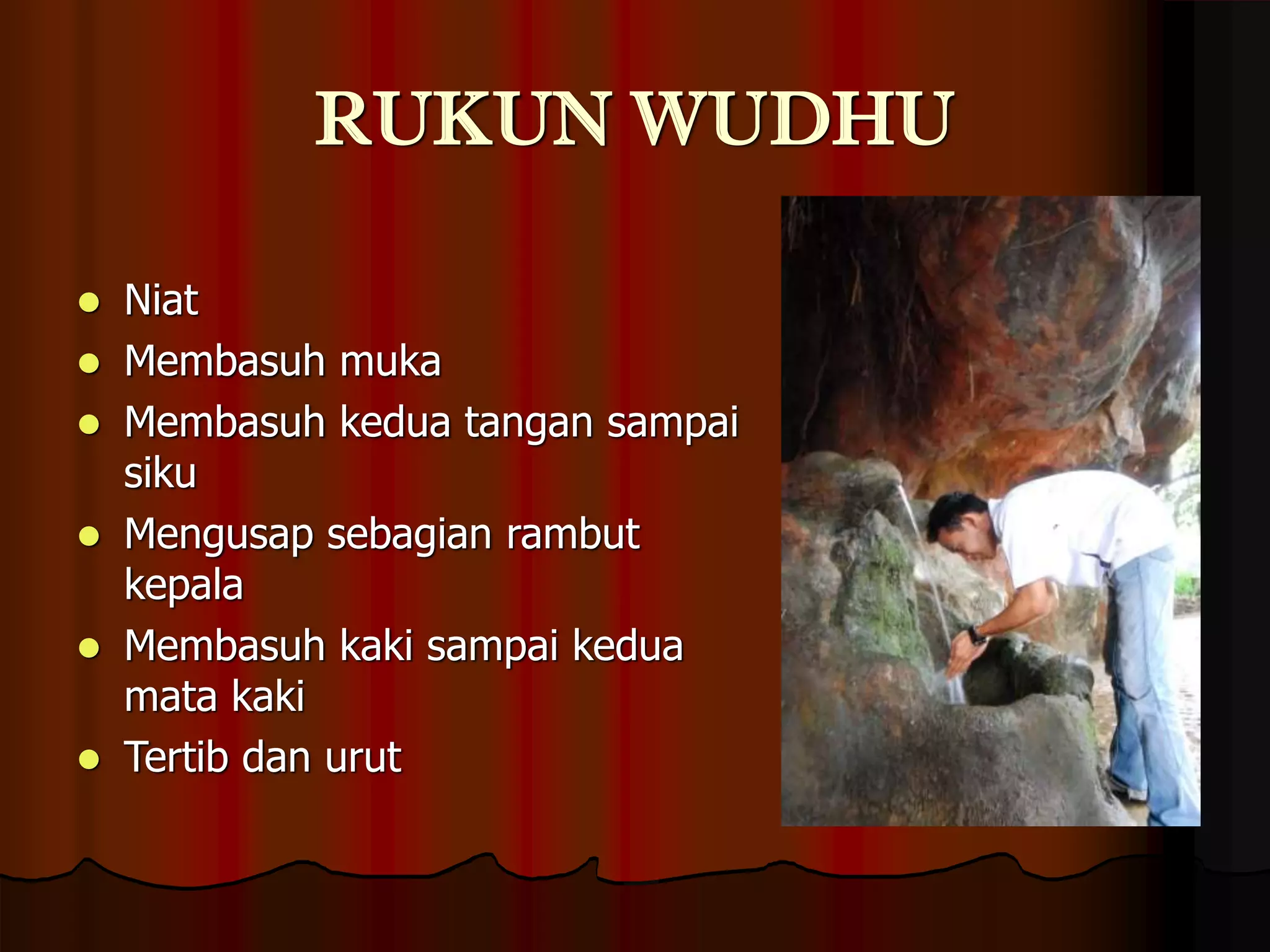 RUKUN WUDHU

- Niat
- Membasuh muka
- Membasuh kedua tangan sampai siku
- Mengusap sebagian rambut kepala
- Membasuh kaki sampai kedua mata kaki
- Tertib dan urut